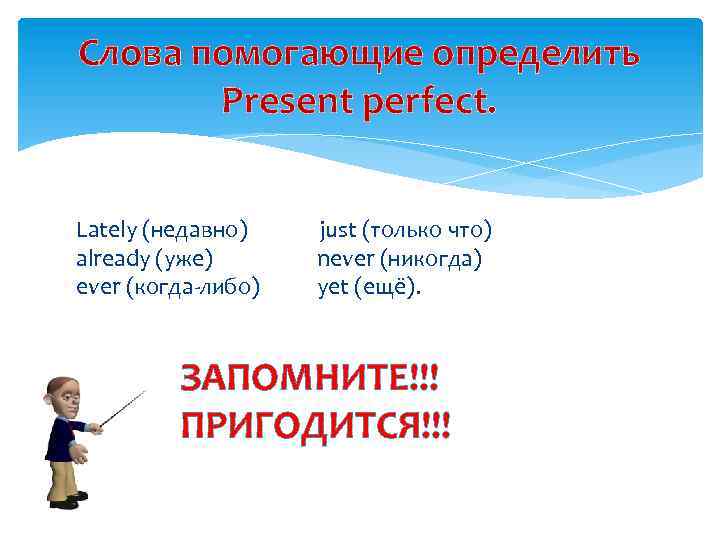 Слова помогающие определить Present perfect.

Lately (недавно)
already (уже)
ever (когда-либо)

just (только что)
never (никогда)
yet (ещё).

ЗАПОМНИТЕ!!!
ПРИГОДИТСЯ!!!